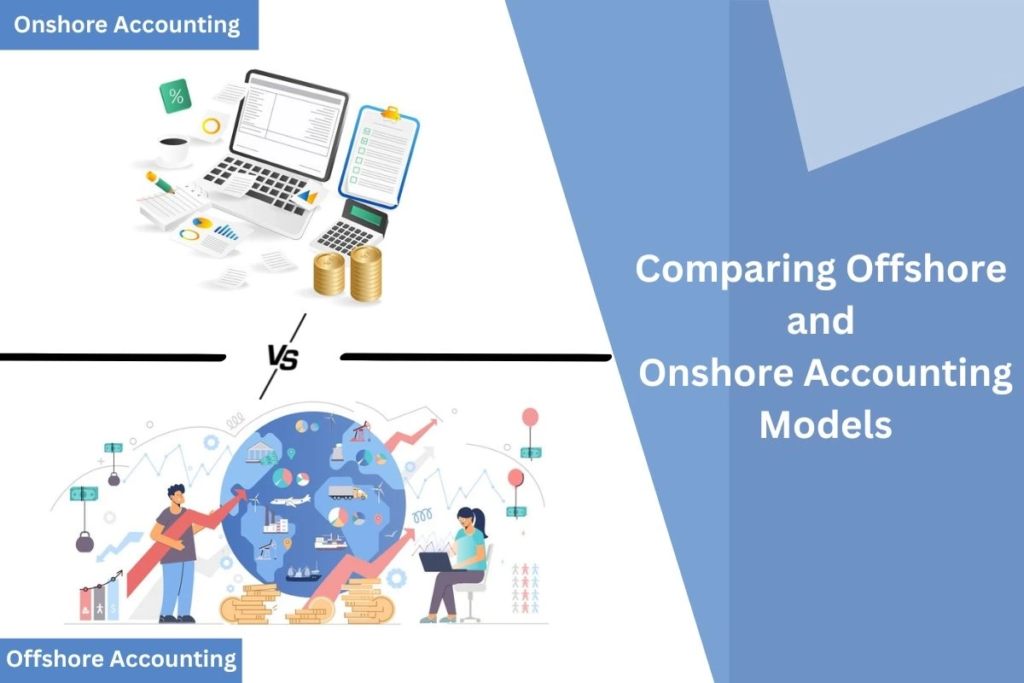 Onshore Accounting

%

VS

Offshore Accounting

Comparing Offshore and Onshore Accounting Models